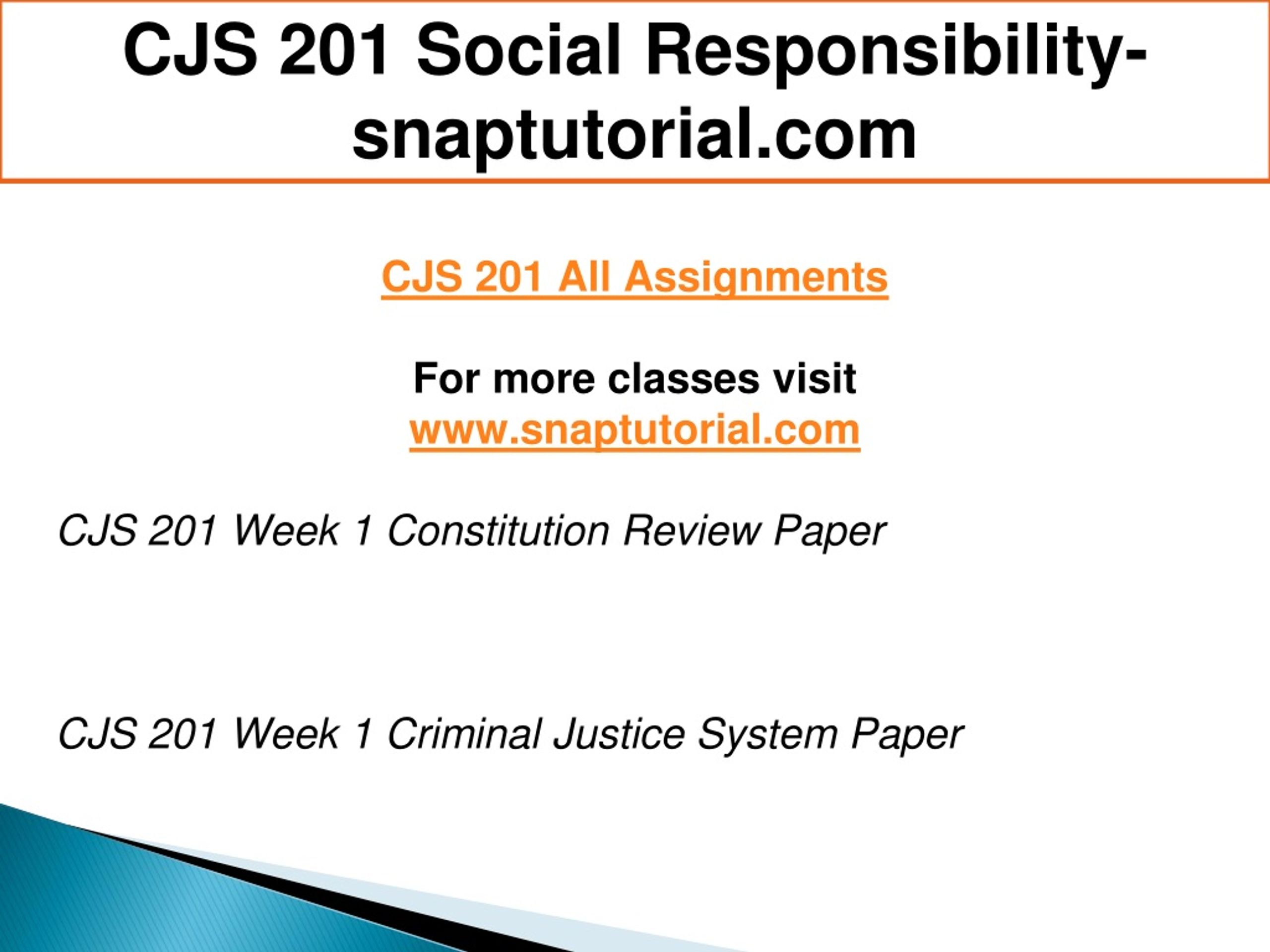 CJS 201 Social Responsibility-snaptutorial.com

CJS 201 All Assignments

For more classes visit
www.snaptutorial.com

CJS 201 Week 1 Constitution Review Paper

CJS 201 Week 1 Criminal Justice System Paper